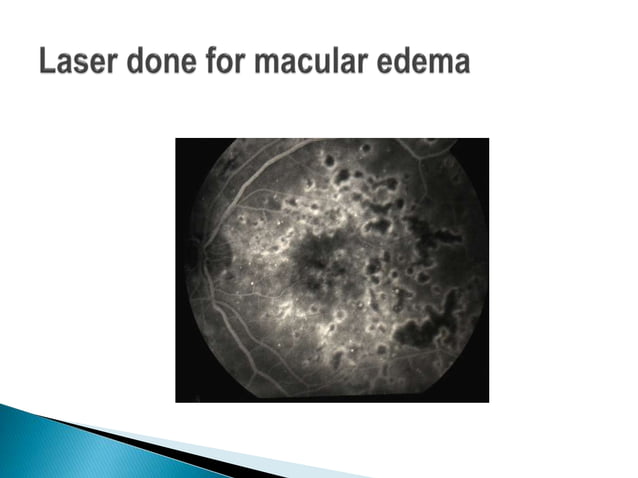 Laser done for macular edema